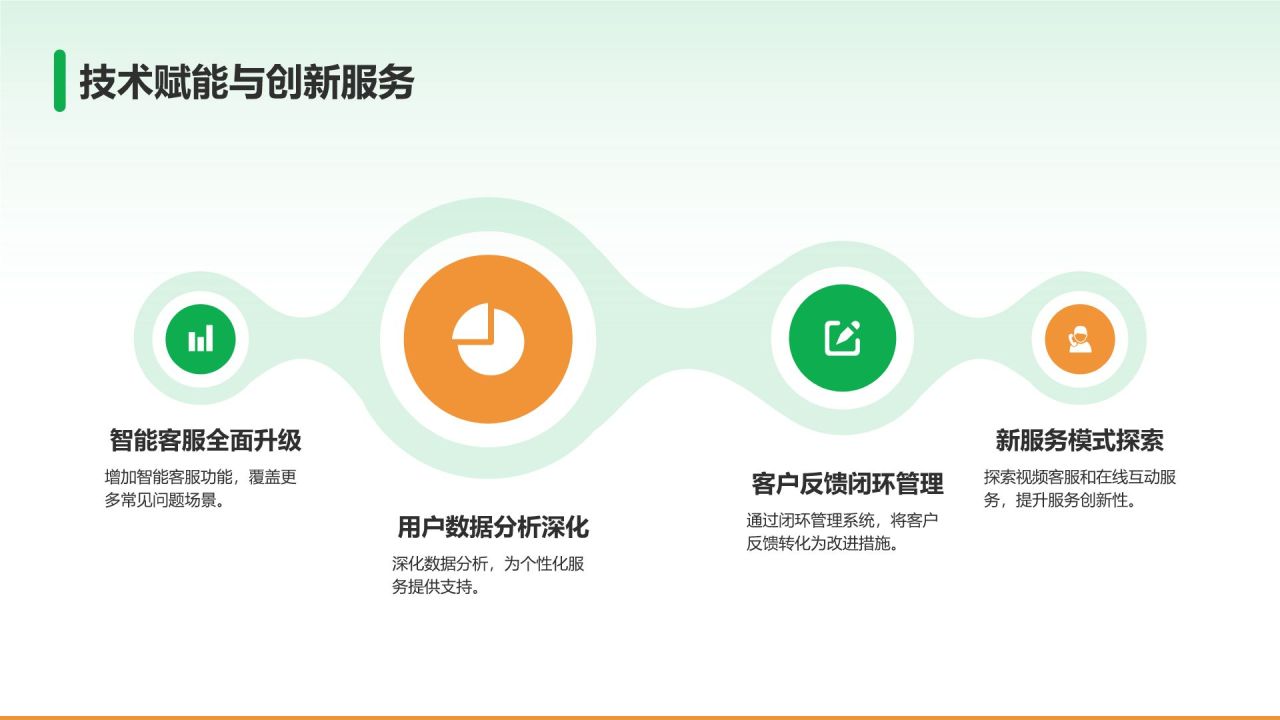 技术赋能与创新服务

智能客服全面升级

增加智能客服功能，覆盖更多常见问题场景。

用户数据分析深化

深化数据分析，为个性化服务提供支持。

客户反馈闭环管理

通过闭环管理系统，将客户反馈转化为改进措施。

新服务模式探索

探索视频客服和在线互动服务，提升服务创新性。